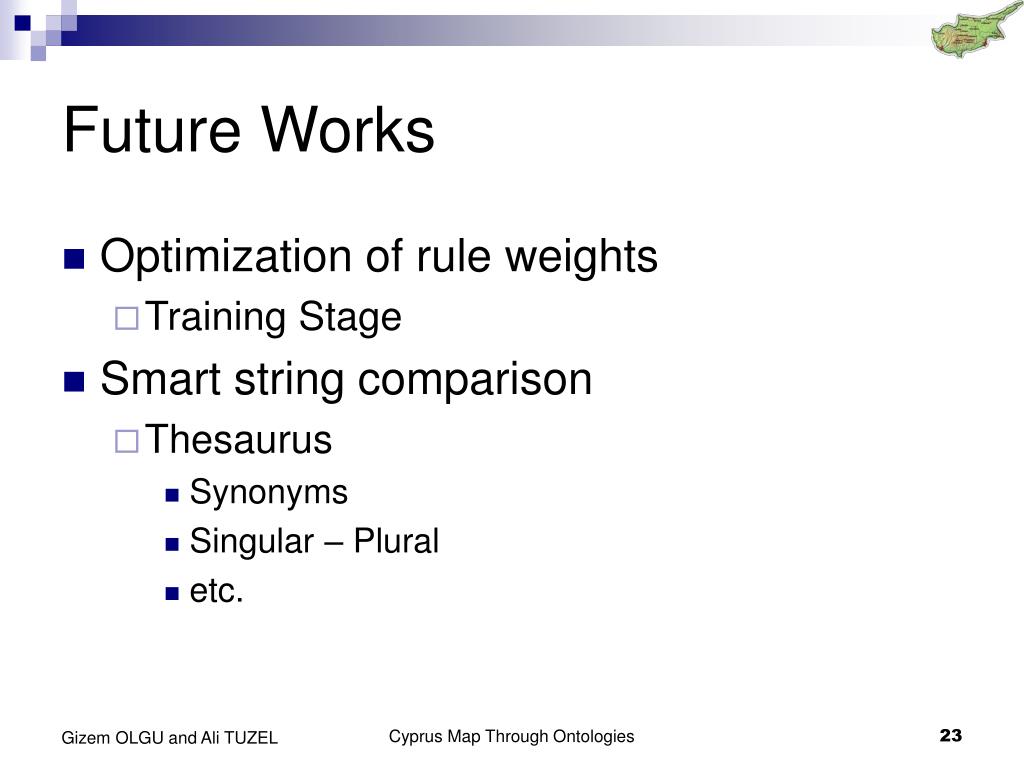 Future Works

Optimization of rule weights
Training Stage
Smart string comparison
Thesaurus
Synonyms
Singular – Plural
etc.

Gizem OLGU and Ali TUZEL
Cyprus Map Through Ontologies
23